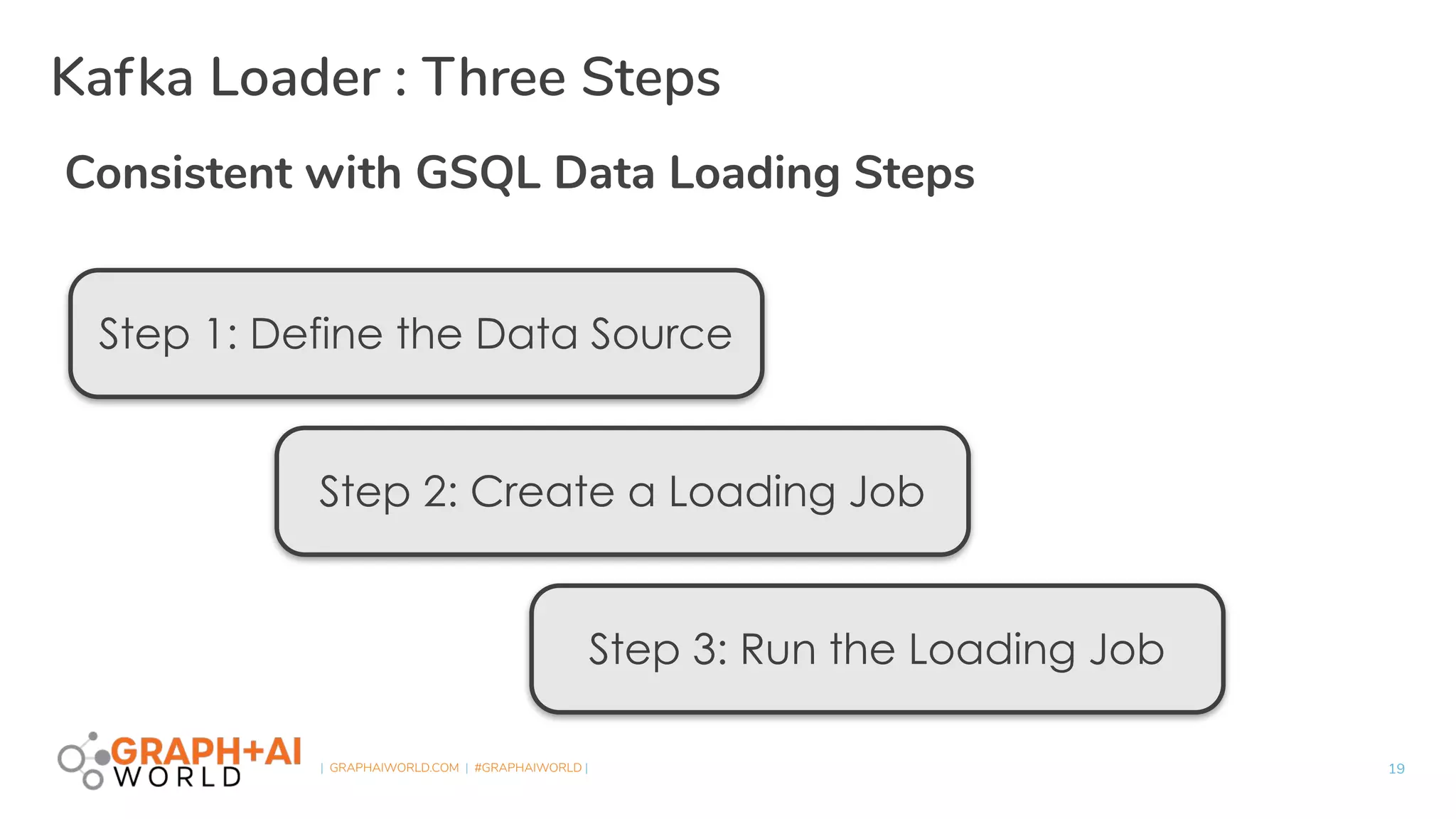 Kafka Loader : Three Steps

Consistent with GSQL Data Loading Steps

Step 1: Define the Data Source

Step 2: Create a Loading Job

Step 3: Run the Loading Job

GRAPH+AI WORLD

| GRAPHAIWORLD.COM | #GRAPHAIWORLD |

19